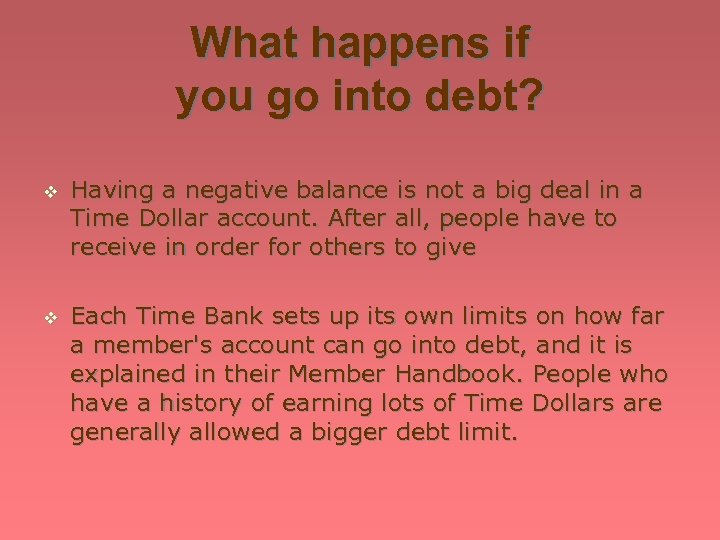 What happens if you go into debt?

❖ Having a negative balance is not a big deal in a Time Dollar account. After all, people have to receive in order for others to give

❖ Each Time Bank sets up its own limits on how far a member's account can go into debt, and it is explained in their Member Handbook. People who have a history of earning lots of Time Dollars are generally allowed a bigger debt limit.